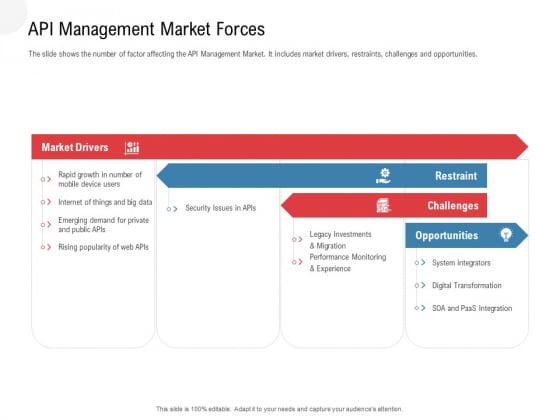 API Management Market Forces

The slide shows the number of factor affecting the API Management Market. It includes market drivers, restraints, challenges and opportunities.

Market Drivers

Rapid growth in number of mobile device users

Internet of things and big data

Emerging demand for private and public APIs

Rising popularity of web APIs

Restraint

Security Issues in APIs

Challenges

Legacy Investments & Migration

Performance Monitoring & Experience

Opportunities

System integrators

Digital Transformation

SOA and PaaS Integration

This slide is 100% editable. Adapt it to your needs and capture your audience's attention.